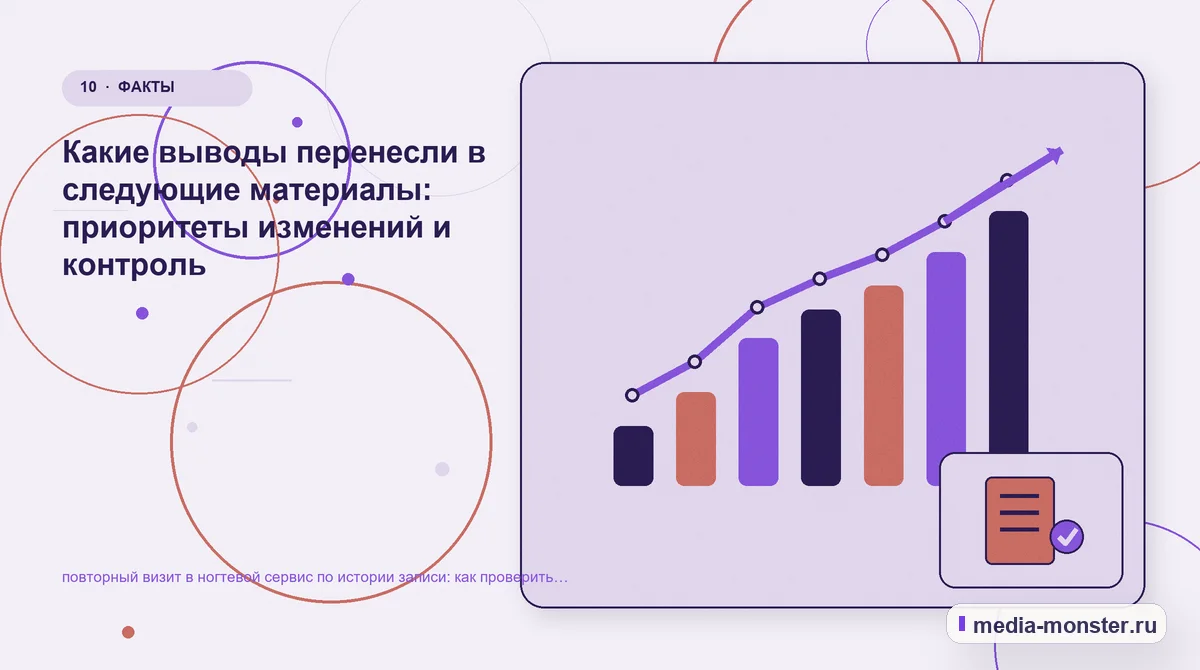 10 · ФАКТЫ

Какие выводы перенесли в следующие материалы: приоритеты изменений и контроль

повторный визит в ногтевой сервис по истории записи: как проверить…

media-monster.ru